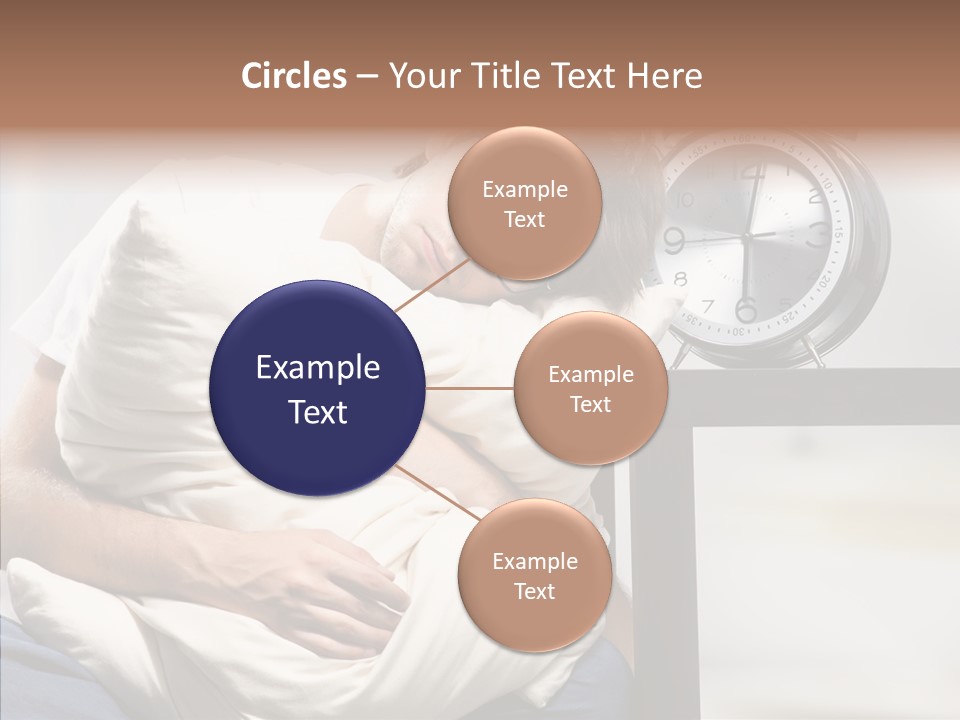 Circles – Your Title Text Here

Example Text

Example Text

Example Text

Example Text